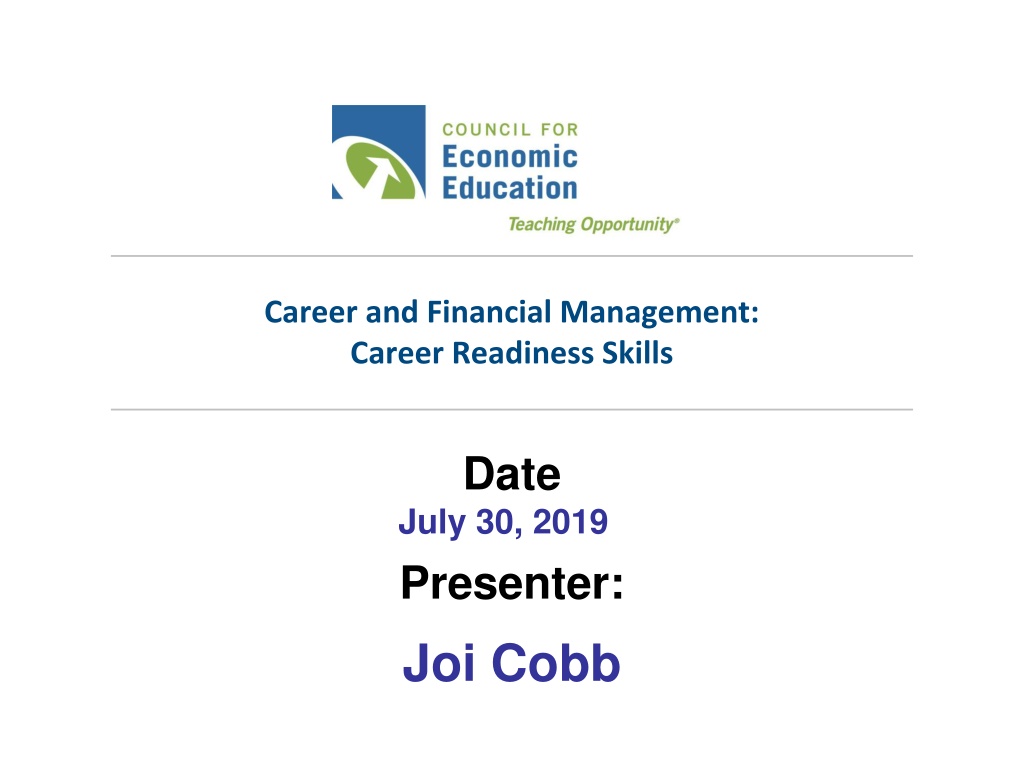 COUNCIL FOR
Economic
Education
Teaching Opportunity®

Career and Financial Management:
Career Readiness Skills

Date
July 30, 2019

Presenter:

Joi Cobb